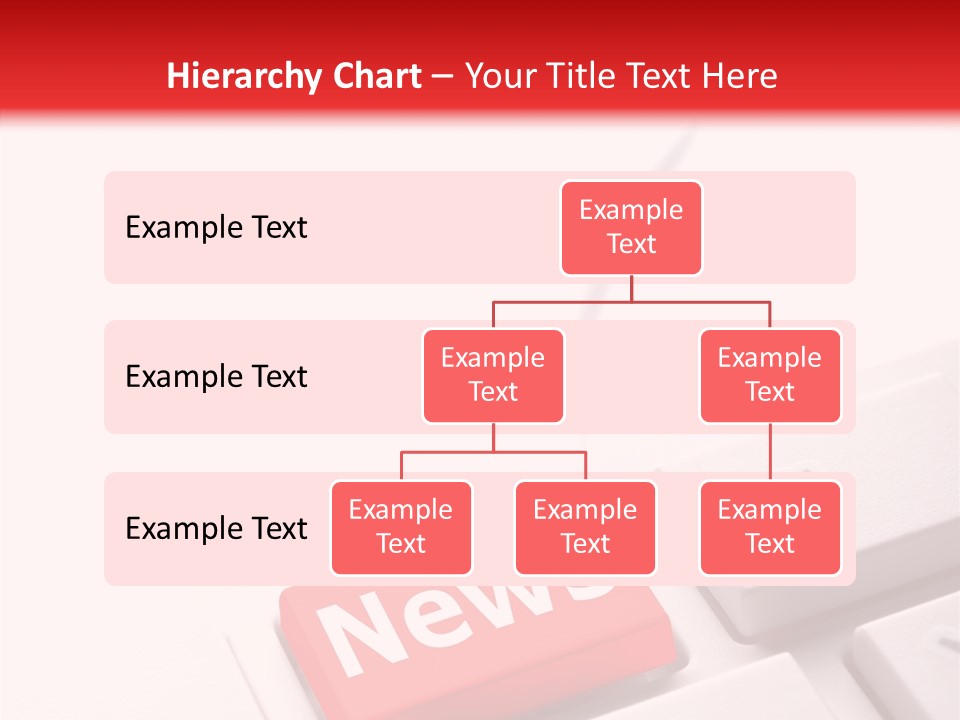 Hierarchy Chart – Your Title Text Here

Example Text

Example Text

Example Text

Example Text

Example Text

Example Text

Example Text

Example Text

Example Text

News